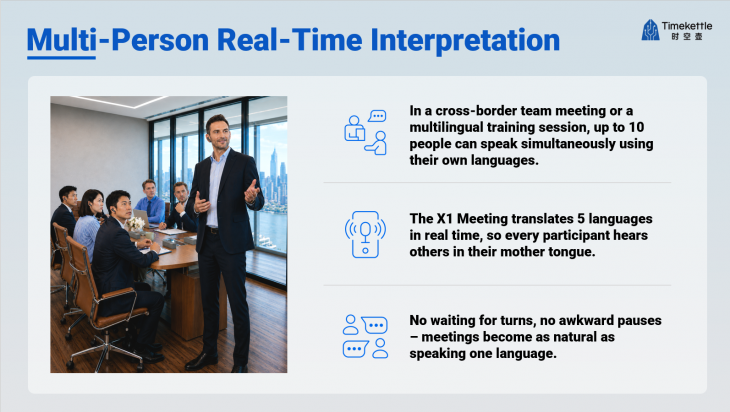 Multi-Person Real-Time Interpretation

Timekettle
时空壶

In a cross-border team meeting or a multilingual training session, up to 10 people can speak simultaneously using their own languages.

The X1 Meeting translates 5 languages in real time, so every participant hears others in their mother tongue.

No waiting for turns, no awkward pauses – meetings become as natural as speaking one language.